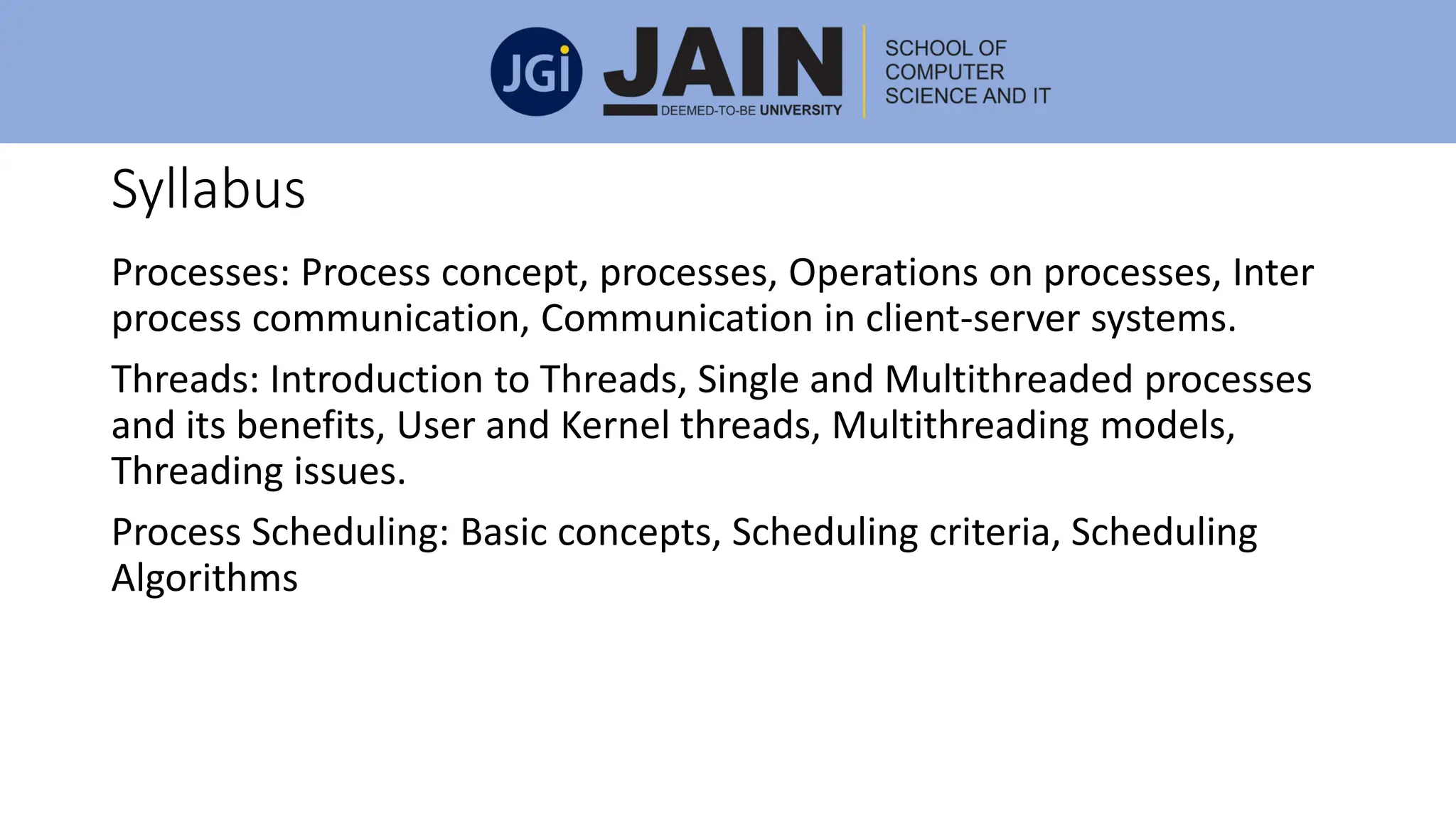 JGi JAIN DEEMED-TO-BE UNIVERSITY

SCHOOL OF COMPUTER SCIENCE AND IT

Syllabus

Processes: Process concept, processes, Operations on processes, Inter process communication, Communication in client-server systems.

Threads: Introduction to Threads, Single and Multithreaded processes and its benefits, User and Kernel threads, Multithreading models, Threading issues.

Process Scheduling: Basic concepts, Scheduling criteria, Scheduling Algorithms